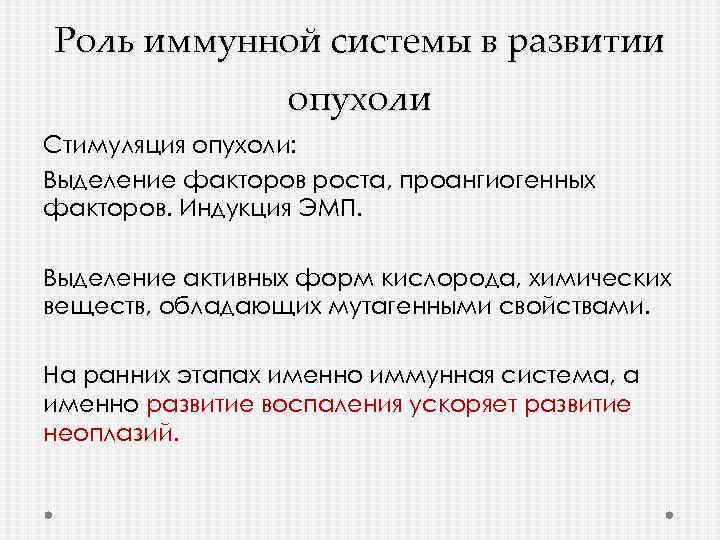 Роль иммунной системы в развитии опухоли

Стимуляция опухоли:

Выделение факторов роста, проангиогенных факторов. Индукция ЭМП.

Выделение активных форм кислорода, химических веществ, обладающих мутагенными свойствами.

На ранних этапах именно иммунная система, а именно развитие воспаления ускоряет развитие неоплазий.